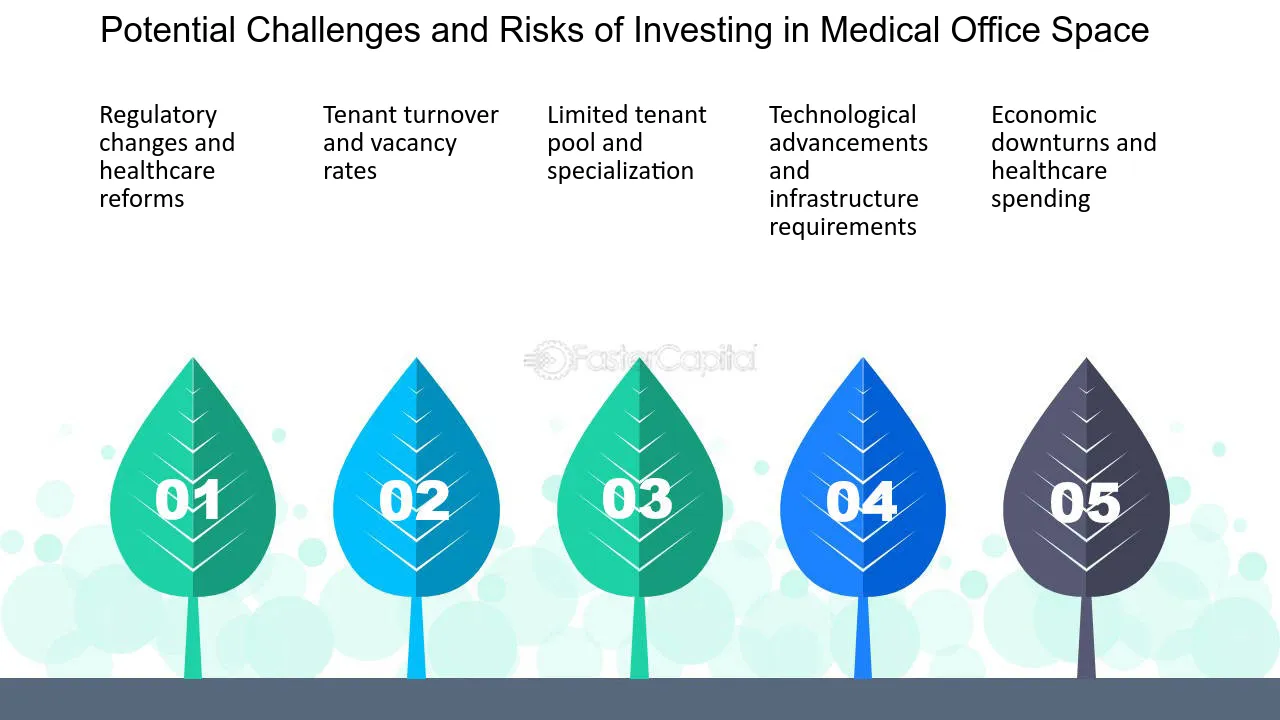 Potential Challenges and Risks of Investing in Medical Office Space

Regulatory changes and healthcare reforms

Tenant turnover and vacancy rates

Limited tenant pool and specialization

Technological advancements and infrastructure requirements

Economic downturns and healthcare spending

FasterCapital

01

02

03

04

05